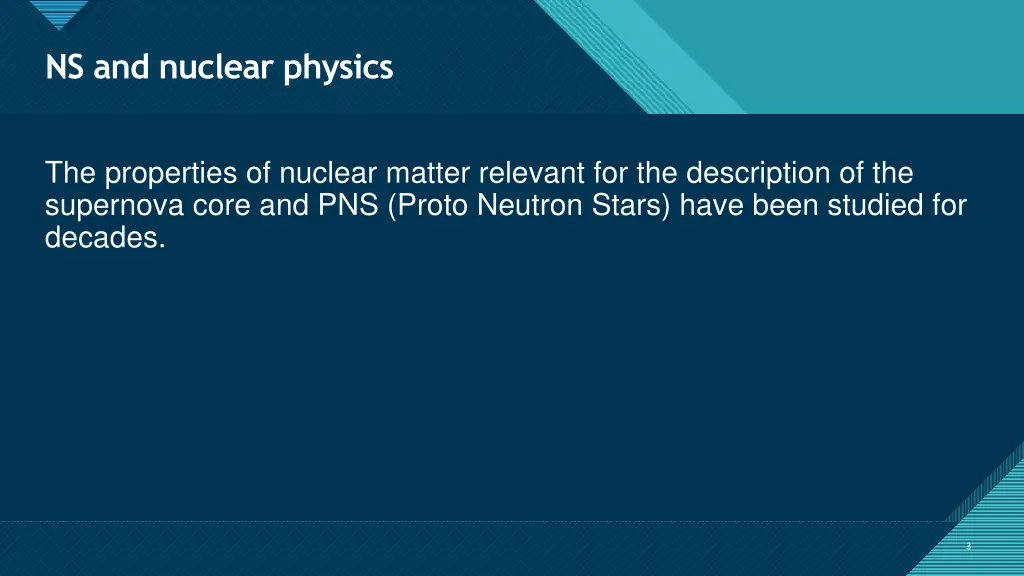 NS and nuclear physics

The properties of nuclear matter relevant for the description of the supernova core and PNS (Proto Neutron Stars) have been studied for decades.

3